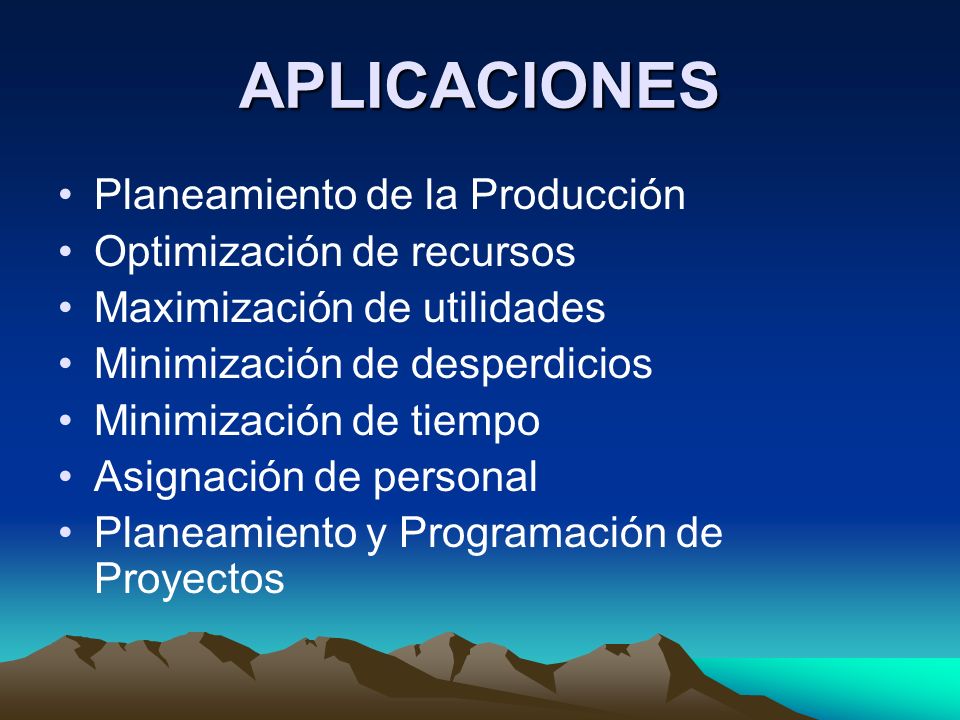 APLICACIONES

• Planeamiento de la Producción
• Optimización de recursos
• Maximización de utilidades
• Minimización de desperdicios
• Minimización de tiempo
• Asignación de personal
• Planeamiento y Programación de Proyectos